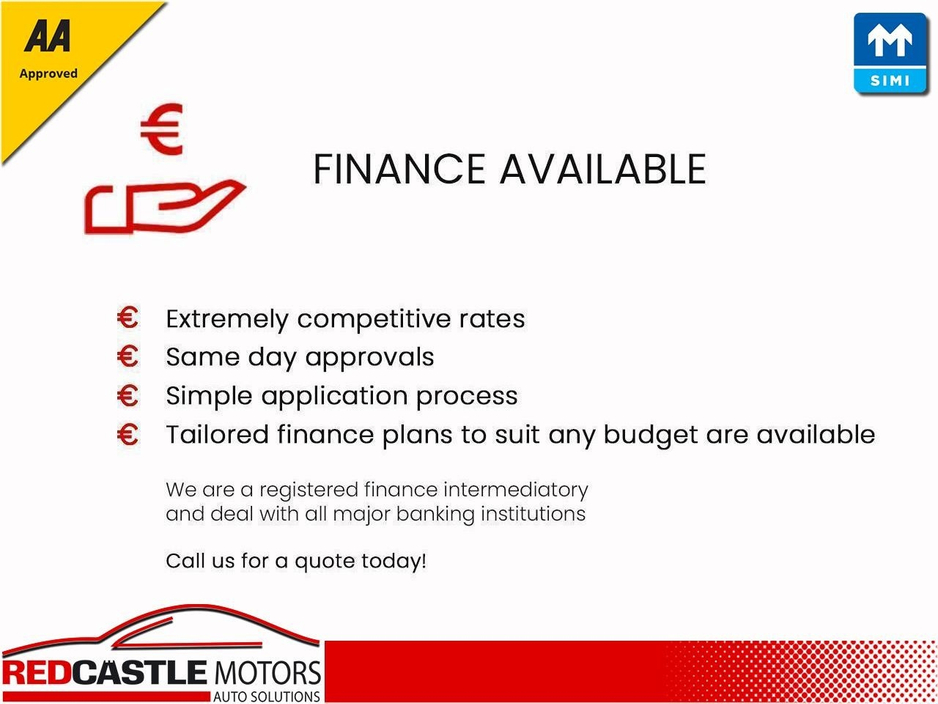 AA
Approved

SIMI

€

FINANCE AVAILABLE

€ Extremely competitive rates
€ Same day approvals
€ Simple application process
€ Tailored finance plans to suit any budget are available

We are a registered finance intermediatory and deal with all major banking institutions

Call us for a quote today!

REDCASTLE MOTORS
AUTO SOLUTIONS